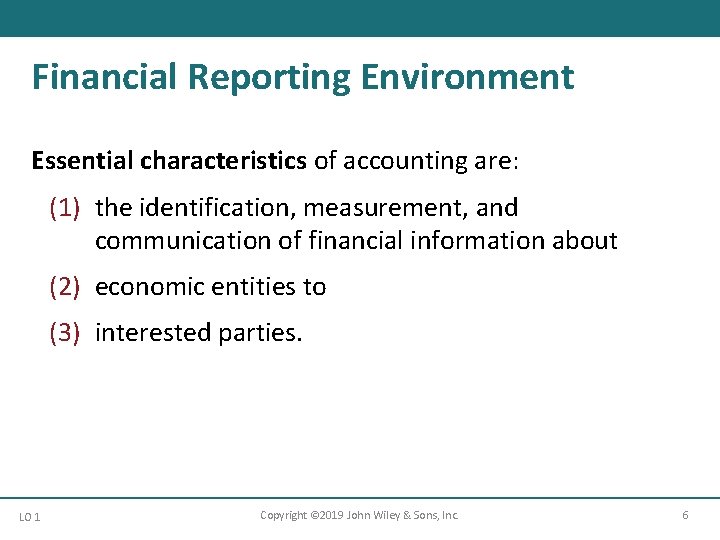 Financial Reporting Environment

Essential characteristics of accounting are:

(1) the identification, measurement, and communication of financial information about

(2) economic entities to

(3) interested parties.

LO 1

Copyright ©2019 John Wiley & Sons, Inc.

6